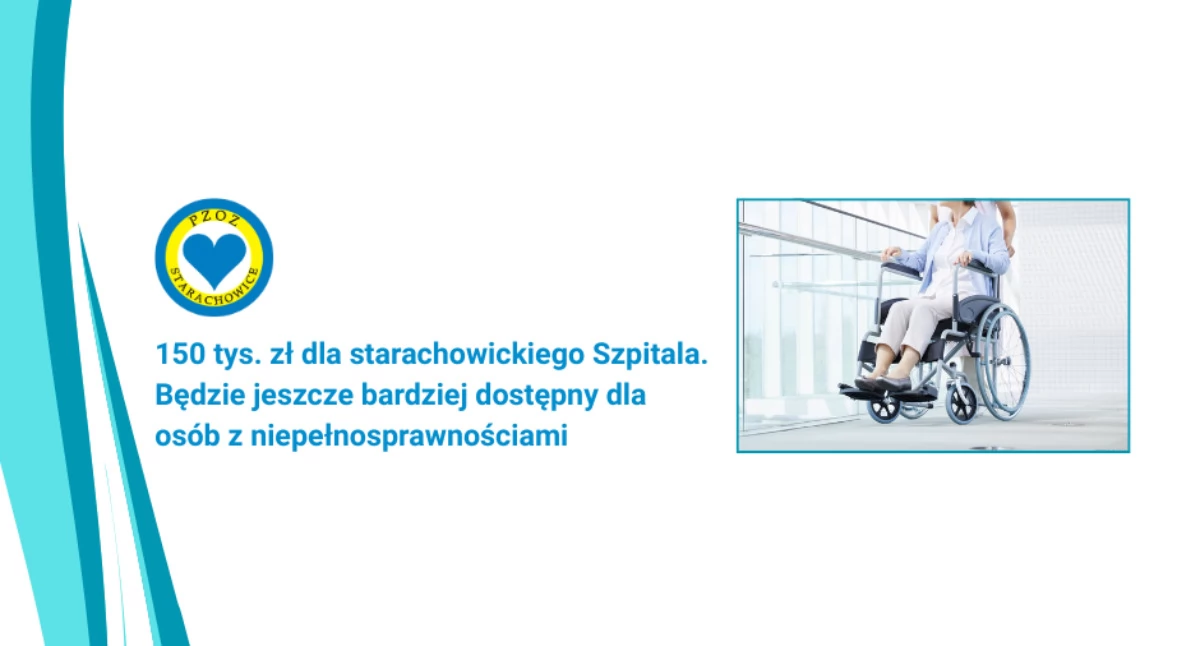 PZOZ
STARACHOWICE

150 tys. zł dla starachowickiego Szpitala. Będzie jeszcze bardziej dostępny dla osób z niepełnosprawnościami